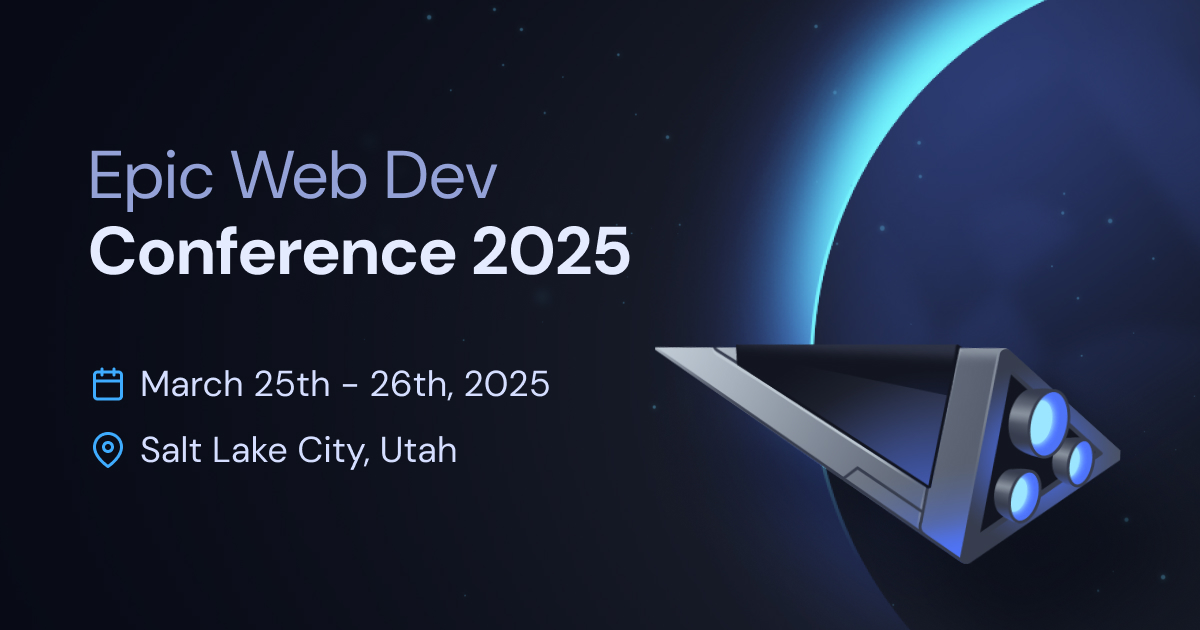 Epic Web Dev
Conference 2025

March 25th - 26th, 2025

Salt Lake City, Utah